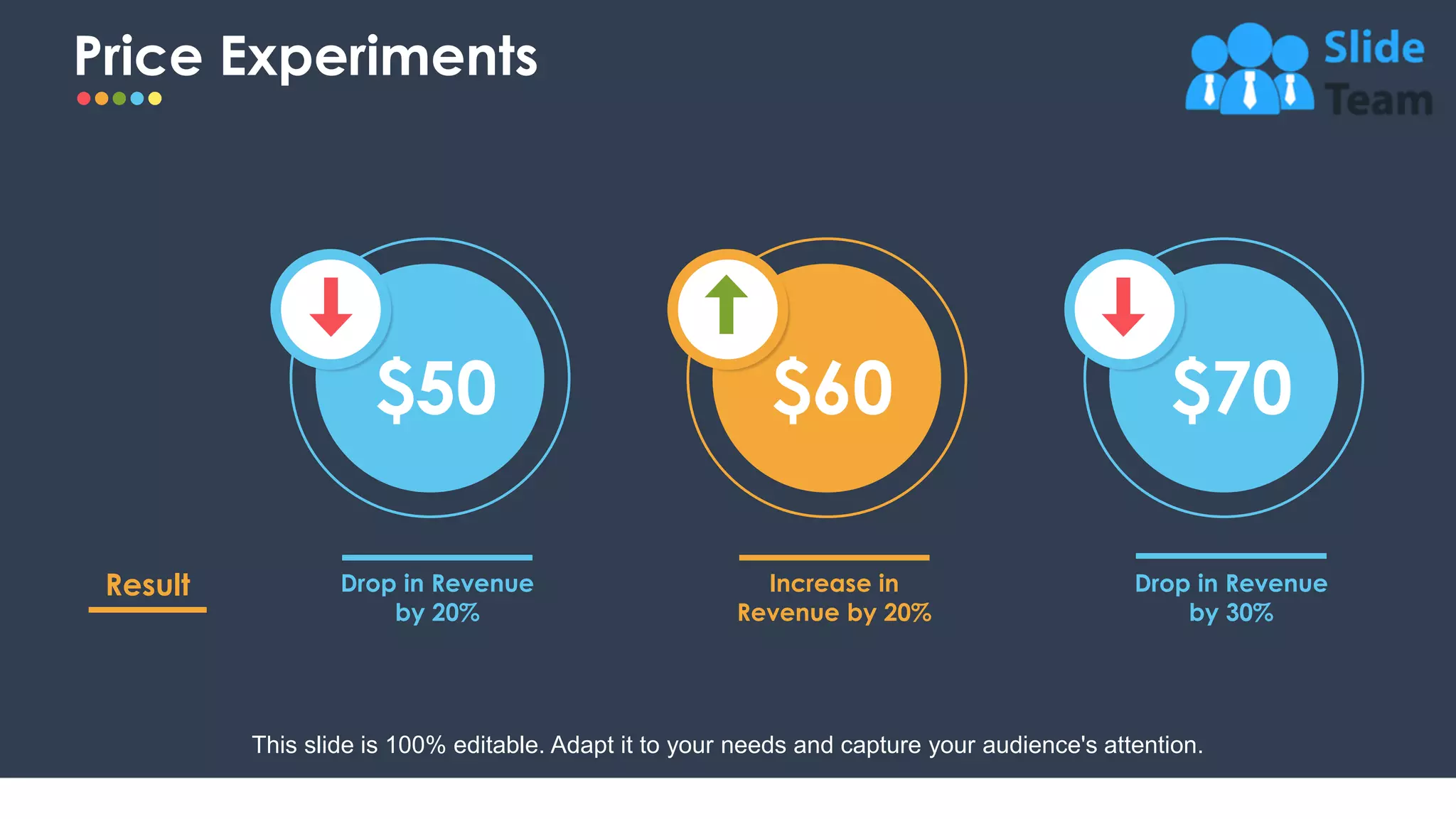 Price Experiments

Slide Team

\$50

\$60

\$70

Result

Drop in Revenue by 20%

Increase in Revenue by 20%

Drop in Revenue by 30%

This slide is 100% editable. Adapt it to your needs and capture your audience's attention.